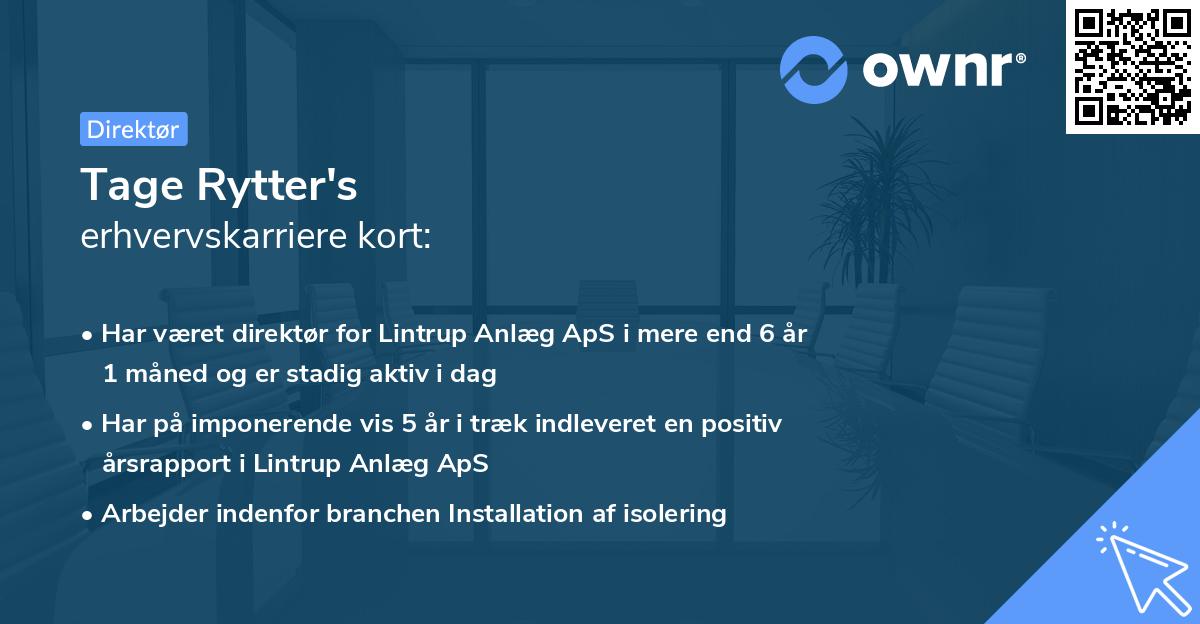 ownr®

Direktør

Tage Rytter's
erhvervskarriere kort:

• Har været direktør for Lintrup Anlæg ApS i mere end 6 år 1 måned og er stadig aktiv i dag

• Har på imponerende vis 5 år i træk indleveret en positiv årsrapport i Lintrup Anlæg ApS

• Arbejder indenfor branchen Installation af isolering